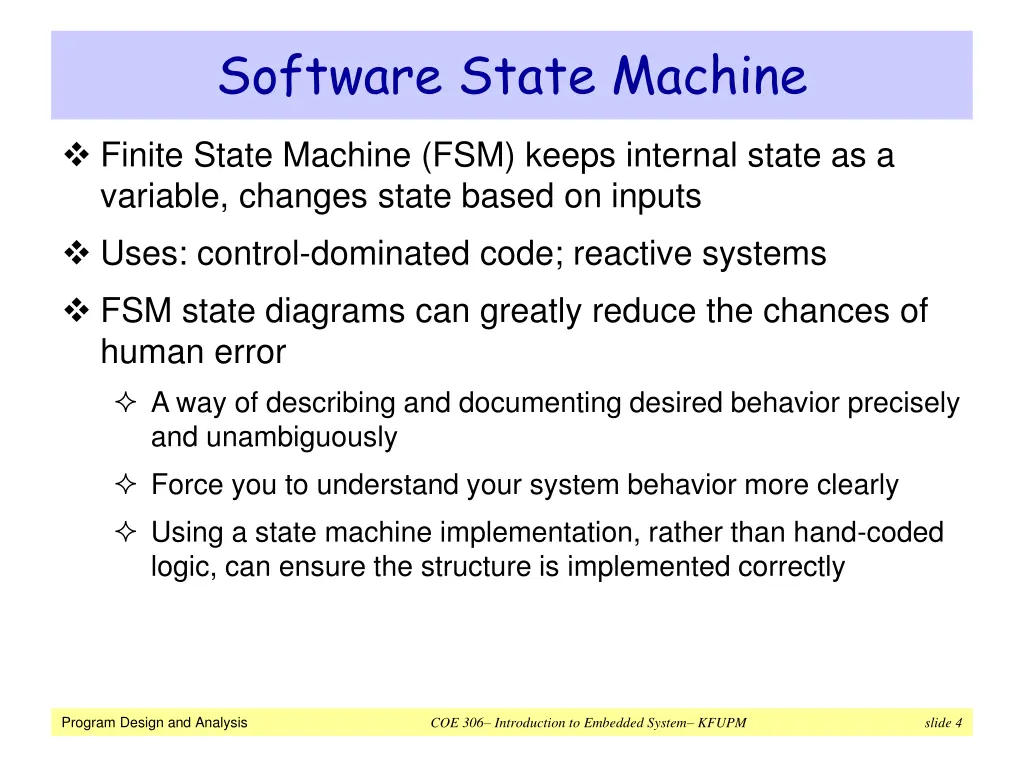 Software State Machine

❖ Finite State Machine (FSM) keeps internal state as a variable, changes state based on inputs

❖ Uses: control-dominated code; reactive systems

❖ FSM state diagrams can greatly reduce the chances of human error

✧ A way of describing and documenting desired behavior precisely and unambiguously

✧ Force you to understand your system behavior more clearly

✧ Using a state machine implementation, rather than hand-coded logic, can ensure the structure is implemented correctly

Program Design and Analysis

COE 306– Introduction to Embedded System– KFUPM

slide 4